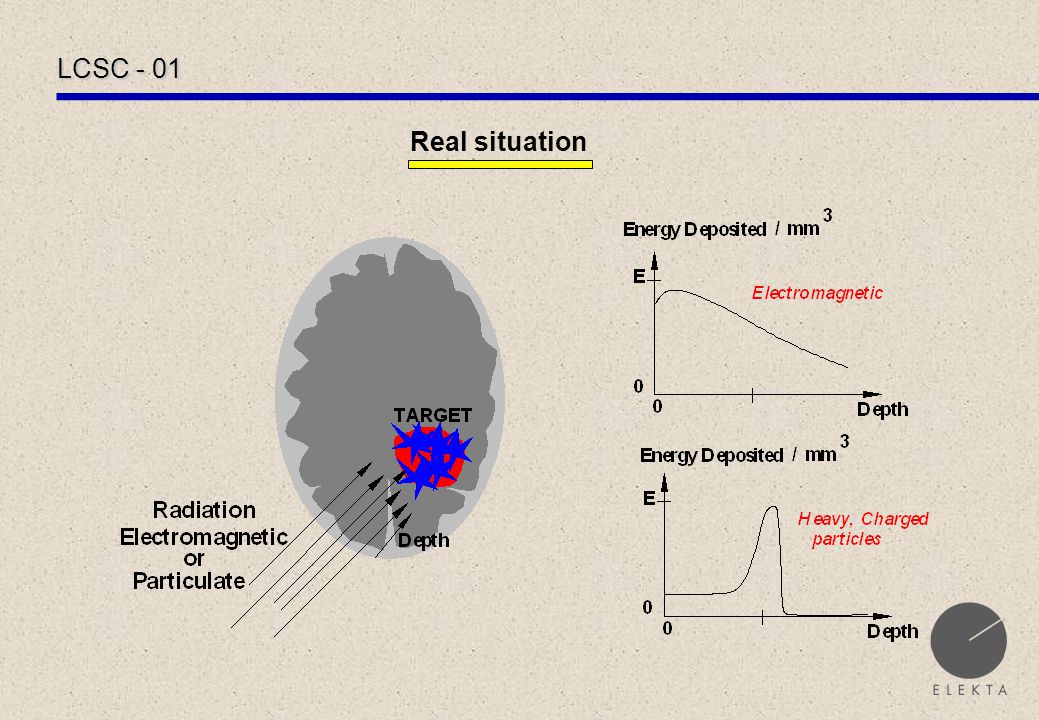 LCSC - 01

Real situation

TARGET

Radiation
Electromagnetic
or
Particulate

Depth

Energy Deposited / $mm^3$

E

Electromagnetic

0

0

Depth

Energy Deposited / $mm^3$

E

Heavy, Charged particles

0

0

Depth

ELEKTA